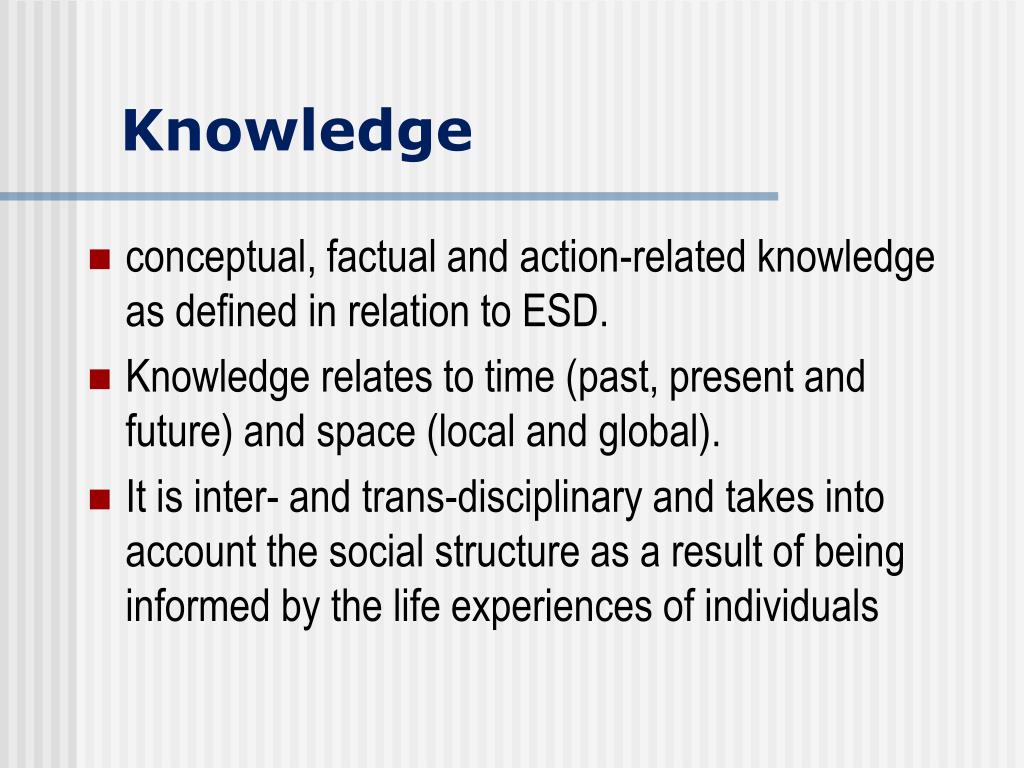 Knowledge

- conceptual, factual and action-related knowledge as defined in relation to ESD.
- Knowledge relates to time (past, present and future) and space (local and global).
- It is inter- and trans-disciplinary and takes into account the social structure as a result of being informed by the life experiences of individuals